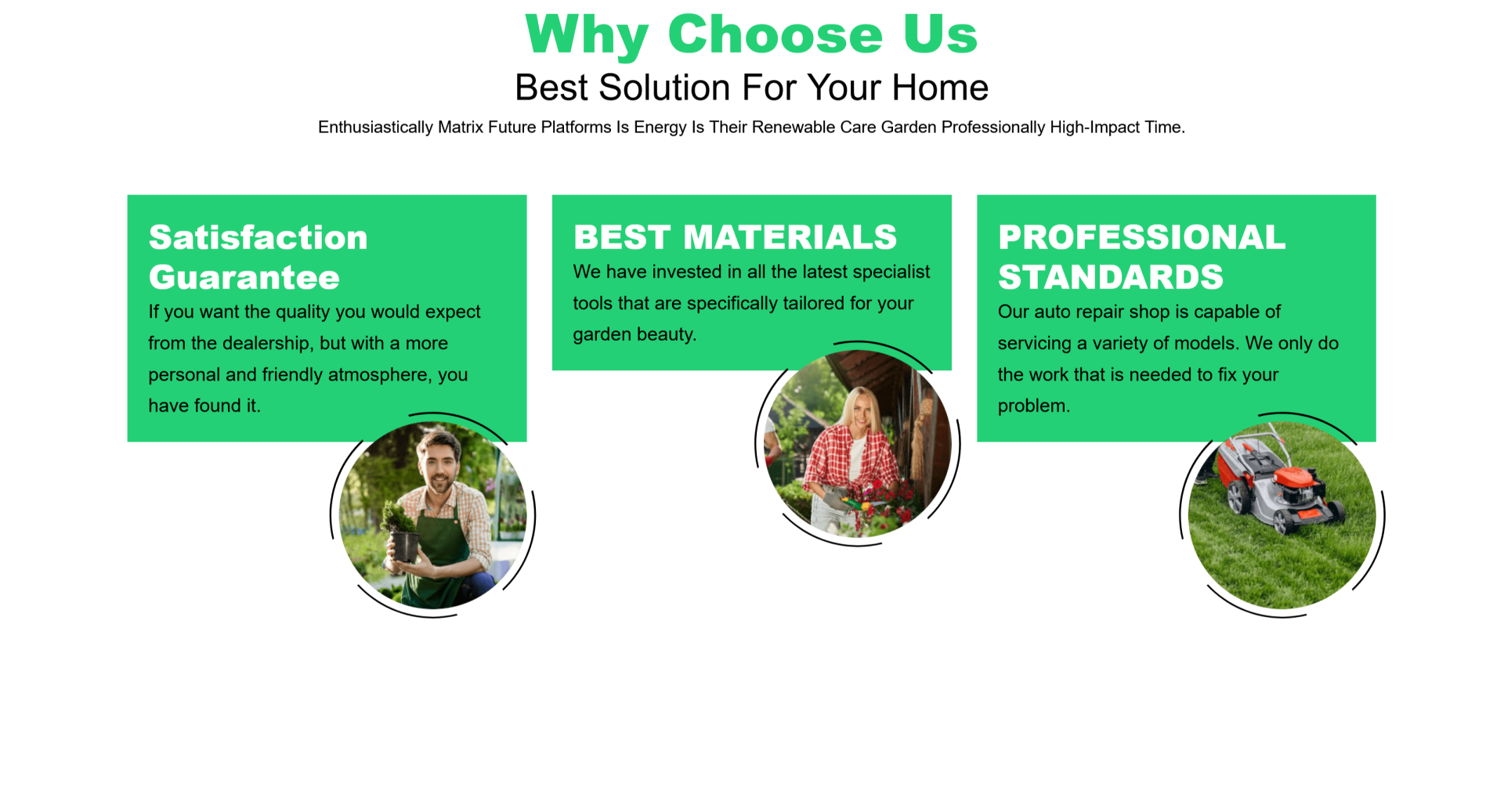 Why Choose Us

Best Solution For Your Home

Enthusiastically Matrix Future Platforms Is Energy Is Their Renewable Care Garden Professionally High-Impact Time.

Satisfaction Guarantee

If you want the quality you would expect from the dealership, but with a more personal and friendly atmosphere, you have found it.

BEST MATERIALS

We have invested in all the latest specialist tools that are specifically tailored for your garden beauty.

PROFESSIONAL STANDARDS

Our auto repair shop is capable of servicing a variety of models. We only do the work that is needed to fix your problem.